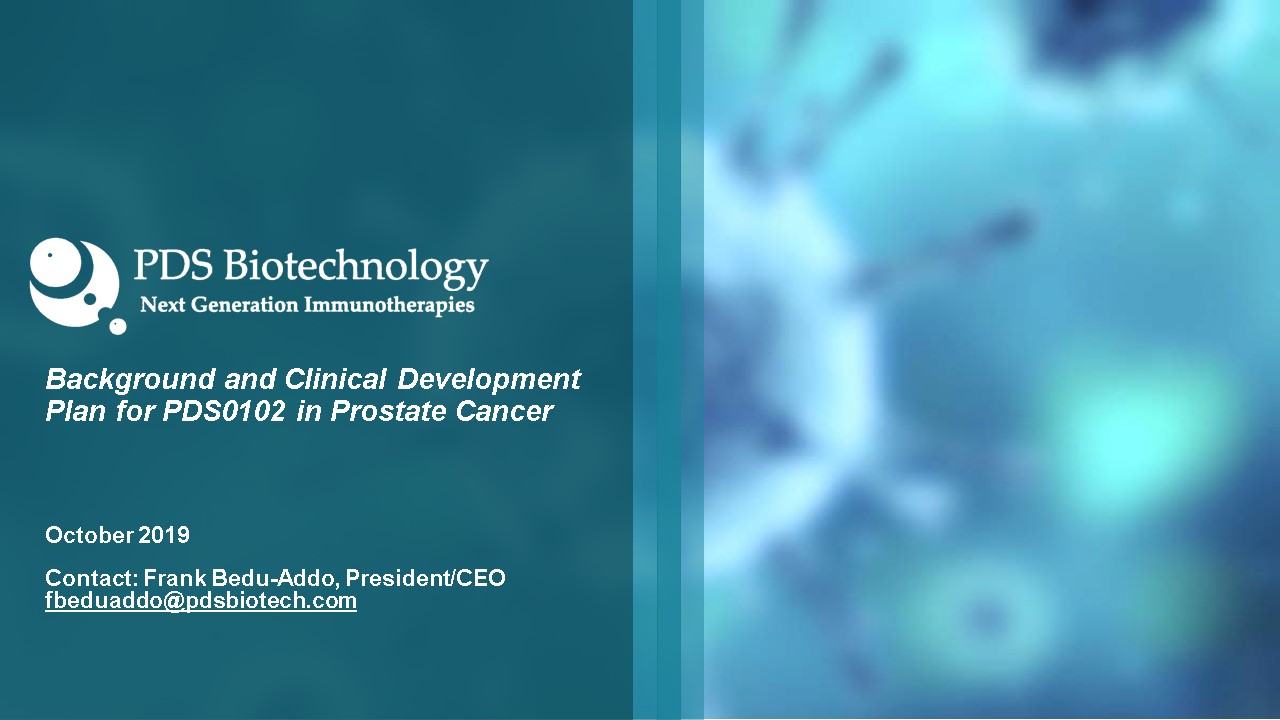 PDS Biotechnology
Next Generation Immunotherapies

Background and Clinical Development Plan for PDS0102 in Prostate Cancer

October 2019

Contact: Frank Bedu-Addo, President/CEO
fbeduaddo@pdsbiotech.com